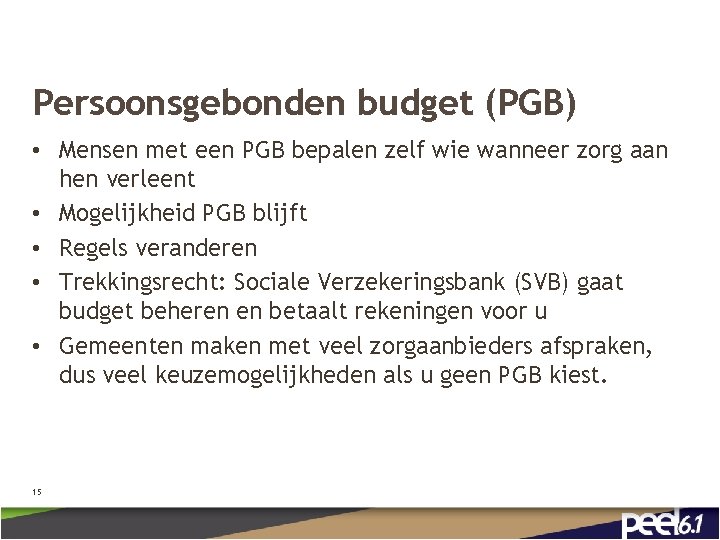 Persoonsgebonden budget (PGB)

• Mensen met een PGB bepalen zelf wie wanneer zorg aan hen verleent
• Mogelijkheid PGB blijft
• Regels veranderen
• Trekkingsrecht: Sociale Verzekeringsbank (SVB) gaat budget beheren en betaalt rekeningen voor u
• Gemeenten maken met veel zorgaanbieders afspraken, dus veel keuzemogelijkheden als u geen PGB kiest.

15

peel 6.1